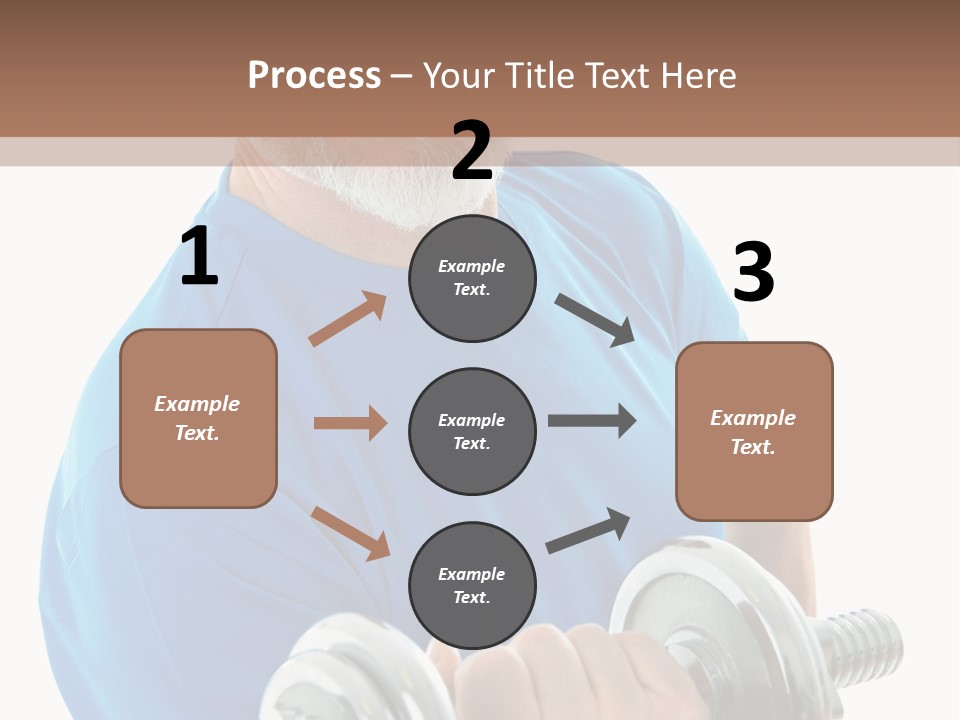 Process – Your Title Text Here

1

Example Text.

2

Example Text.

Example Text.

Example Text.

3

Example Text.